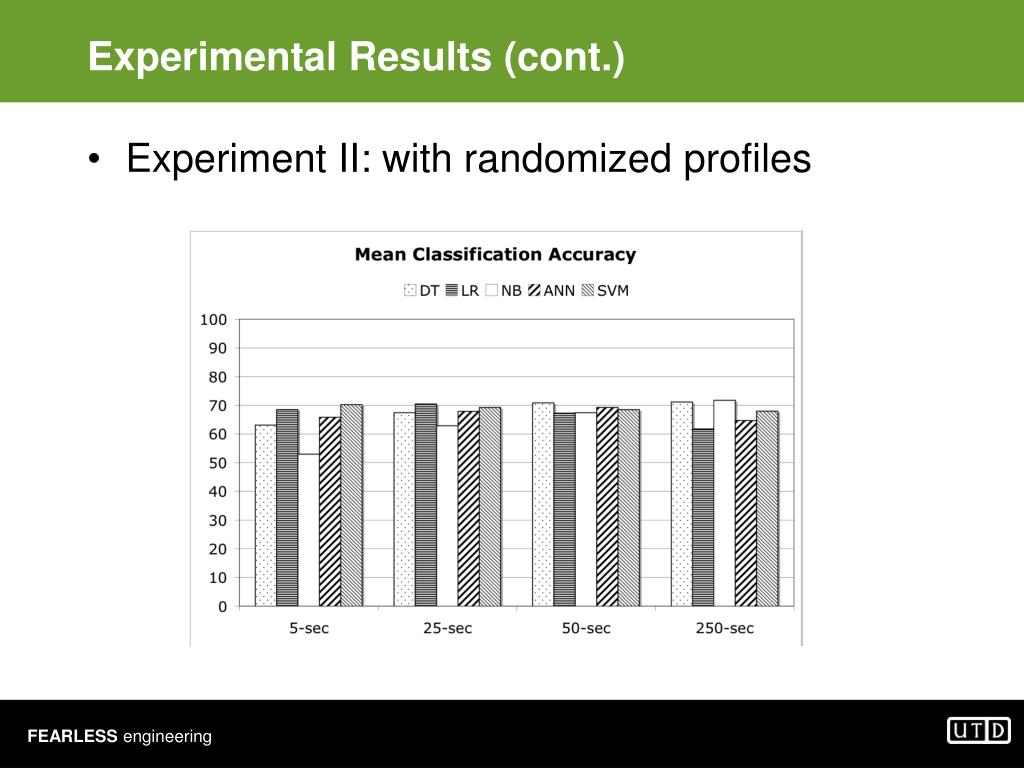 Experimental Results (cont.)

• Experiment II: with randomized profiles

Mean Classification Accuracy

DT LR NB ANN SVM

100
90
80
70
60
50
40
30
20
10
0

5-sec
25-sec
50-sec
250-sec

FEARLESS engineering

UTD